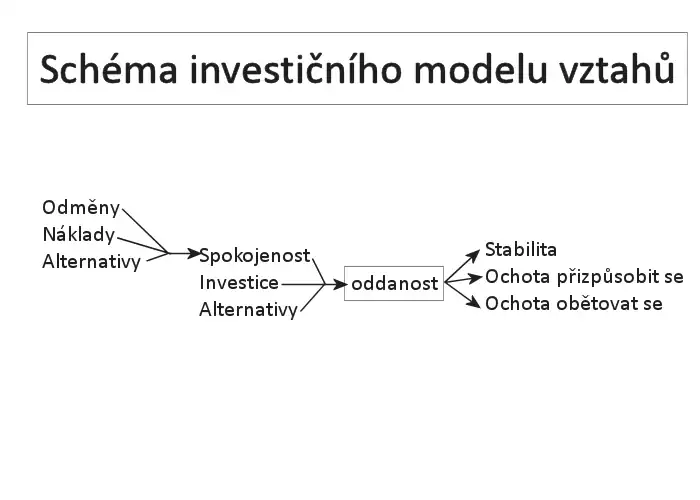 Schéma investičního modelu vztahů

Odměny
Náklady
Alternativy

Spokojenost
Investice
Alternativy

oddanost

Stabilita
Ochota přizpůsobit se
Ochota obětovat se